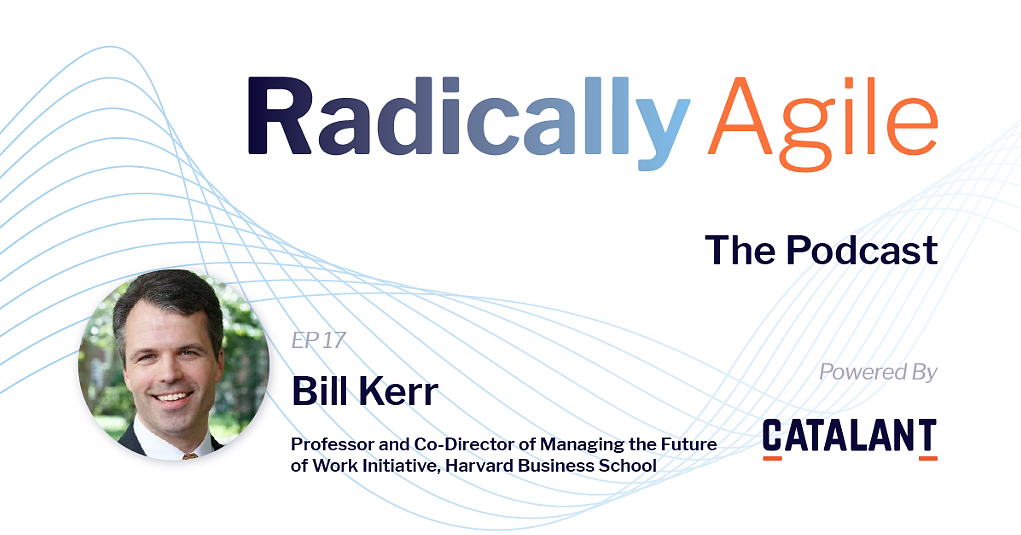 Radically Agile

The Podcast

EP 17

Bill Kerr

Professor and Co-Director of Managing the Future of Work Initiative, Harvard Business School

Powered By

CATALANT